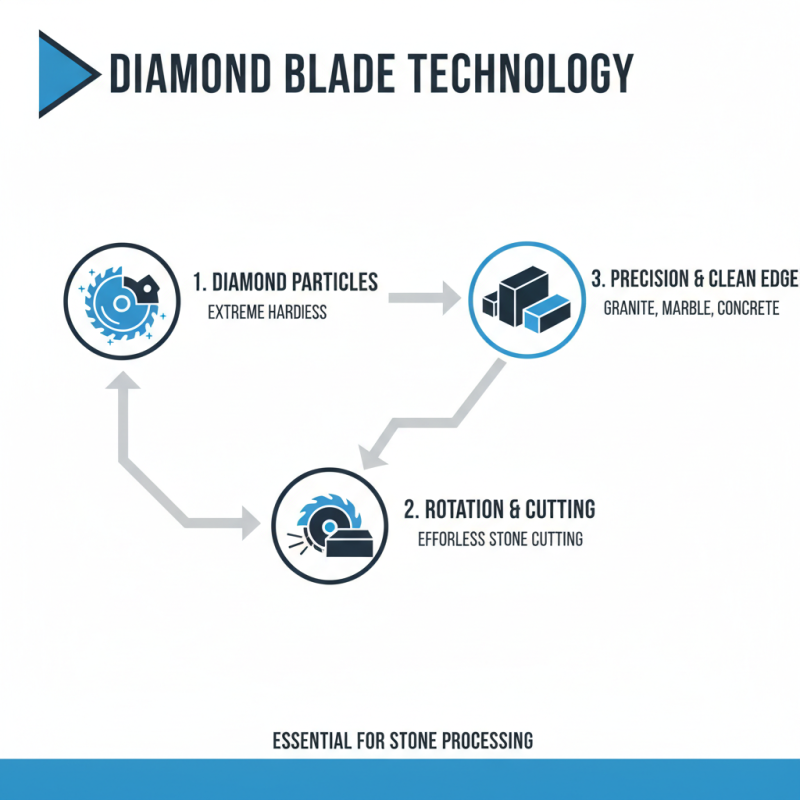 DIAMOND BLADE TECHNOLOGY

1. DIAMOND PARTICLES
EXTREME HARDIESS

3. PRECISION & CLEAN EDGE
GRANITE, MARBLE, CONCRETE

2. ROTATION & CUTTING
EFFORLESS STONE CUTTING

ESSENTIAL FOR STONE PROCESSING